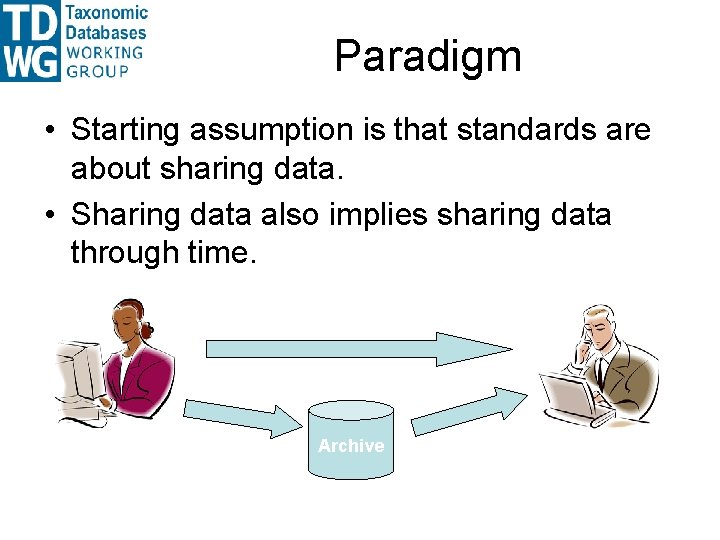 TD
WG
Taxonomic
Databases
WORKING
GROUP

Paradigm

• Starting assumption is that standards are about sharing data.
• Sharing data also implies sharing data through time.

Archive